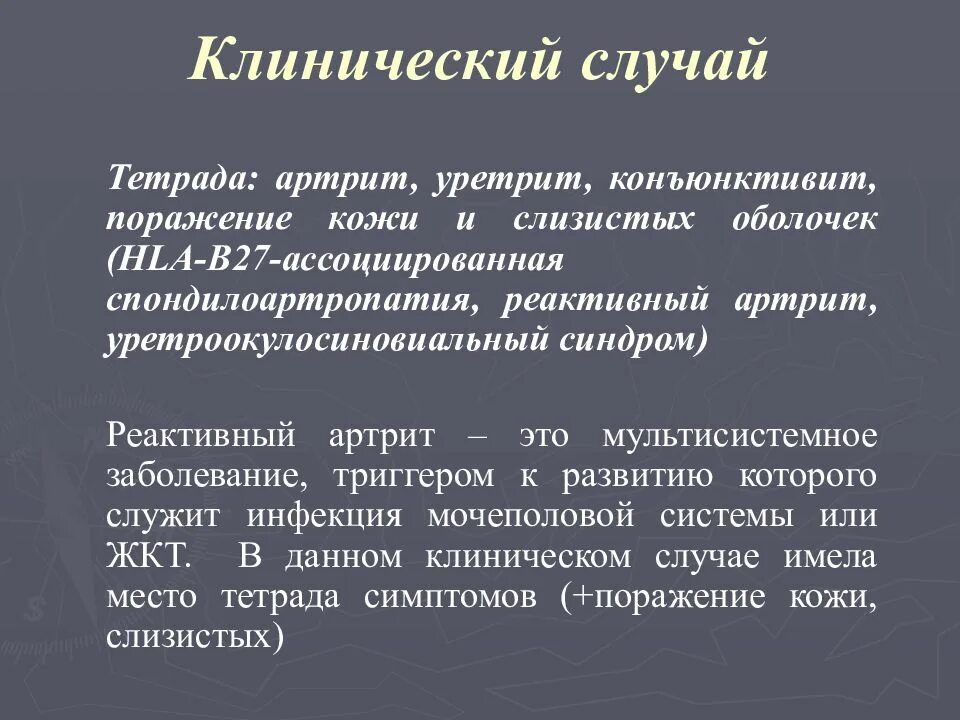 Клинический случай

Тетрада: артрит, уретрит, конъюнктивит, поражение кожи и слизистых оболочек (HLA-B27-ассоциированная спондилоартропатия, реактивный артрит, уретроокулосиновиальный синдром)

Реактивный артрит – это мультисистемное заболевание, триггером к развитию которого служит инфекция мочеполовой системы или ЖКТ. В данном клиническом случае имела место тетрада симптомов (+поражение кожи, слизистых)